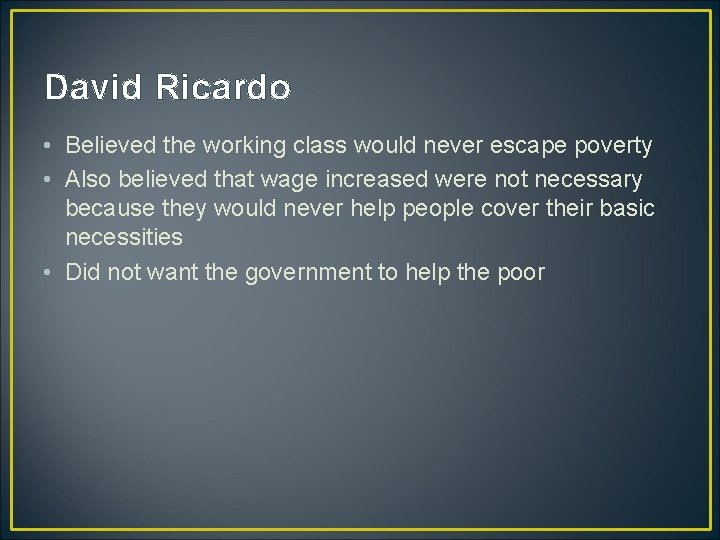 David Ricardo

• Believed the working class would never escape poverty
• Also believed that wage increased were not necessary because they would never help people cover their basic necessities
• Did not want the government to help the poor